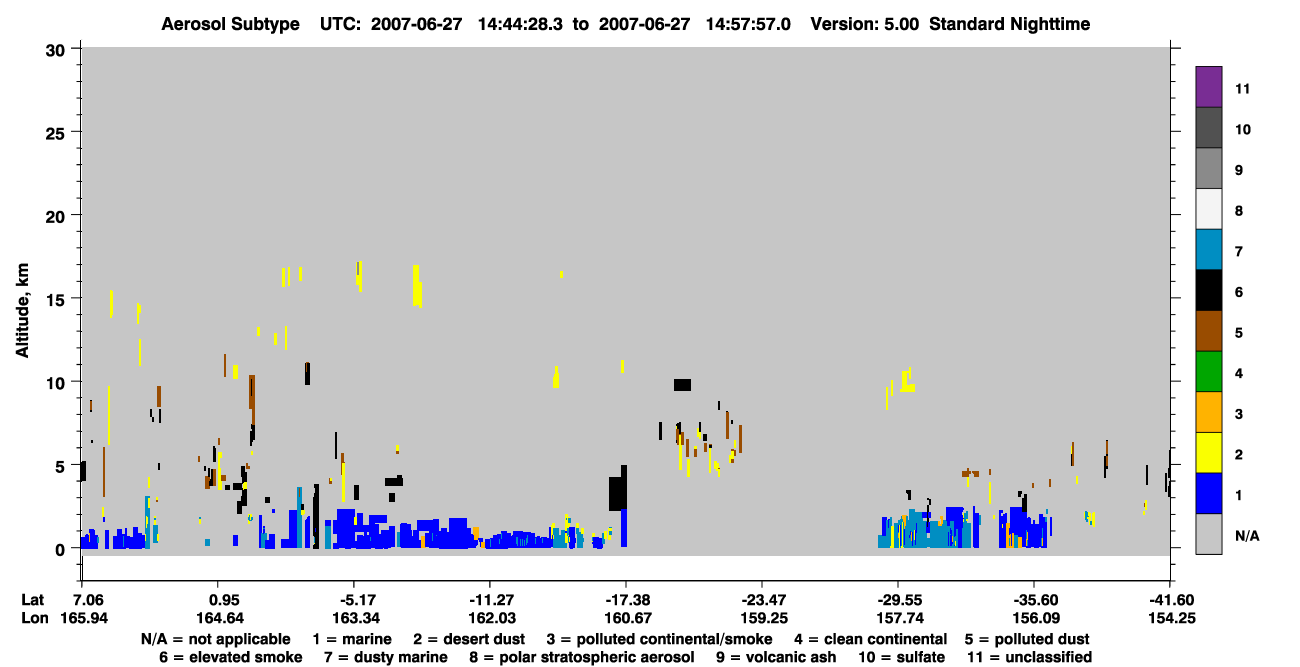 Aerosol Subtype UTC: 2007-06-27 14:44:28.3 to 2007-06-27 14:57:57.0 Version: 5.00 Standard Nighttime

Altitude, km

30
25
20
15
10
5
0

11
10
9
8
7
6
5
4
3
2
1
N/A

| Lat | 7.06 | 0.95 | -5.17 | -11.27 | -17.38 | -23.47 | -29.55 | -35.60 | -41.60 |
|---|---|---|---|---|---|---|---|---|---|
| Lon | 165.94 | 164.64 | 163.34 | 162.03 | 160.67 | 159.25 | 157.74 | 156.09 | 154.25 |

N/A = not applicable 1 = marine 2 = desert dust 3 = polluted continental/smoke 4 = clean continental 5 = polluted dust 6 = elevated smoke 7 = dusty marine 8 = polar stratospheric aerosol 9 = volcanic ash 10 = sulfate 11 = unclassified